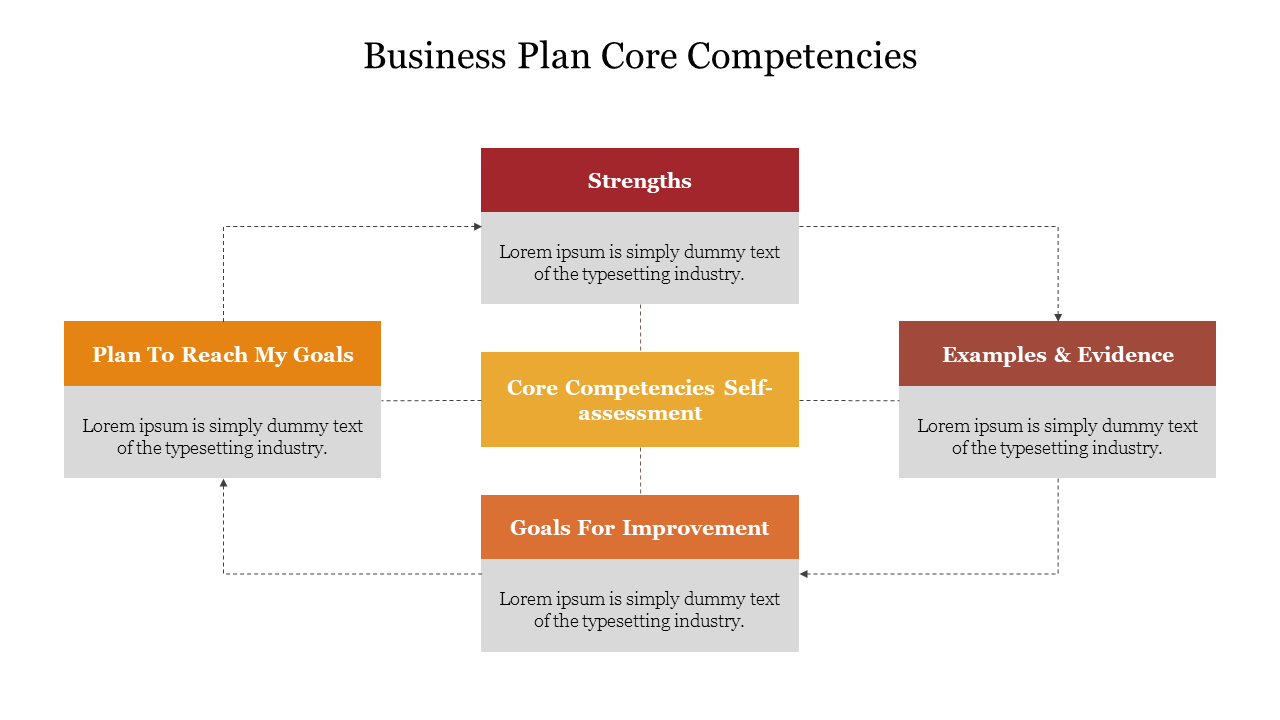 Business Plan Core Competencies

Strengths

Lorem ipsum is simply dummy text of the typesetting industry.

Plan To Reach My Goals

Lorem ipsum is simply dummy text of the typesetting industry.

Core Competencies Self-assessment

Examples & Evidence

Lorem ipsum is simply dummy text of the typesetting industry.

Goals For Improvement

Lorem ipsum is simply dummy text of the typesetting industry.